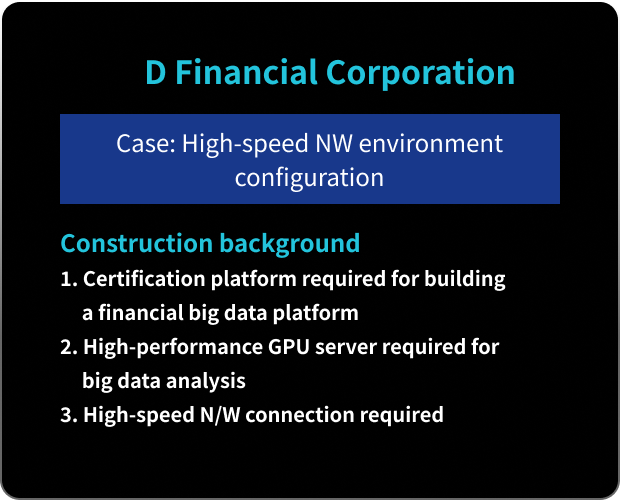 D Financial Corporation

Case: High-speed NW environment configuration

Construction background

1. Certification platform required for building a financial big data platform

2. High-performance GPU server required for big data analysis

3. High-speed N/W connection required